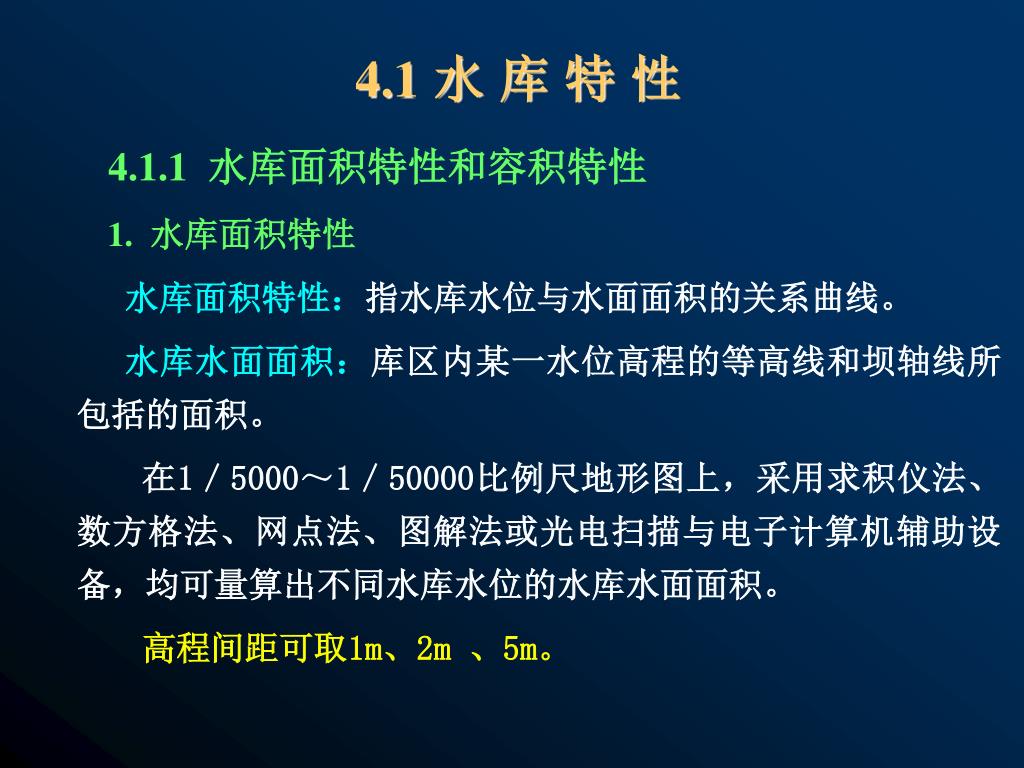 4.1 水 库 特 性

4.1.1 水库面积特性和容积特性

1. 水库面积特性

水库面积特性：指水库水位与水面面积的关系曲线。

水库水面面积：库区内某一水位高程的等高线和坝轴线所包括的面积。

在1／5000～1／50000比例尺地形图上，采用求积仪法、数方格法、网点法、图解法或光电扫描与电子计算机辅助设备，均可量算出不同水库水位的水库水面面积。

高程间距可取1m、2m 、5m。